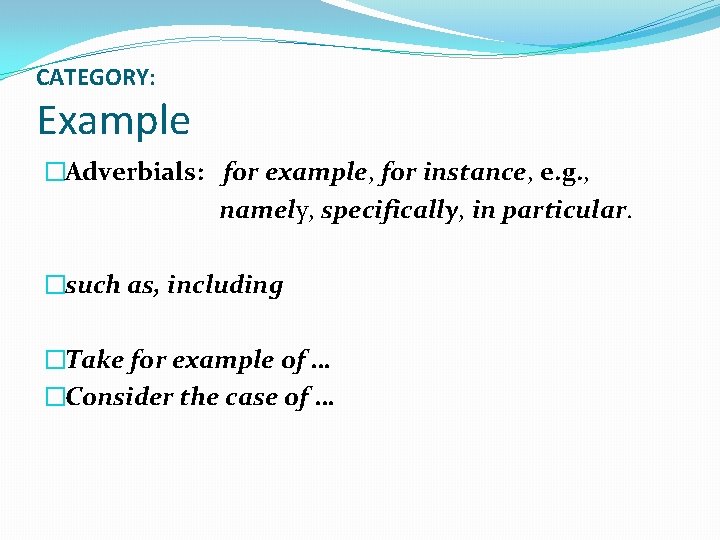 CATEGORY:
Example

□Adverbials: for example, for instance, e.g., namely, specifically, in particular.

□such as, including

□Take for example of …
□Consider the case of …